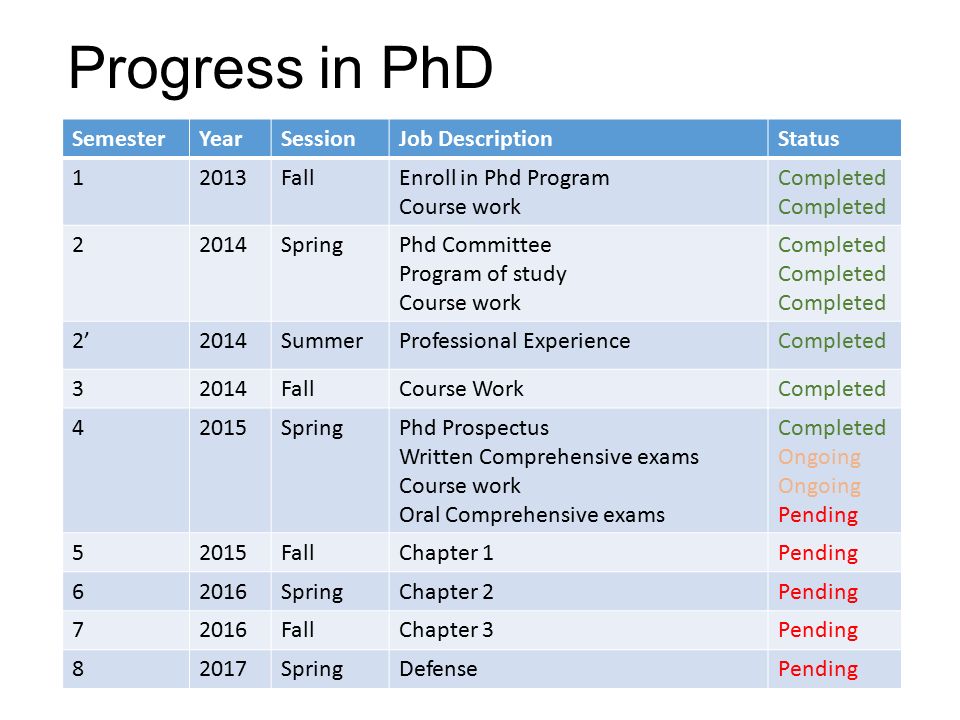 Progress in PhD

| Semester | Year | Session | Job Description | Status |
|---|---|---|---|---|
| 1 | 2013 | Fall | Enroll in Phd Program<br>Course work | Completed<br>Completed |
| 2 | 2014 | Spring | Phd Committee<br>Program of study<br>Course work | Completed<br>Completed<br>Completed |
| 2’ | 2014 | Summer | Professional Experience | Completed |
| 3 | 2014 | Fall | Course Work | Completed |
| 4 | 2015 | Spring | Phd Prospectus<br>Written Comprehensive exams<br>Course work<br>Oral Comprehensive exams | Completed<br>Ongoing<br>Ongoing<br>Pending |
| 5 | 2015 | Fall | Chapter 1 | Pending |
| 6 | 2016 | Spring | Chapter 2 | Pending |
| 7 | 2016 | Fall | Chapter 3 | Pending |
| 8 | 2017 | Spring | Defense | Pending |